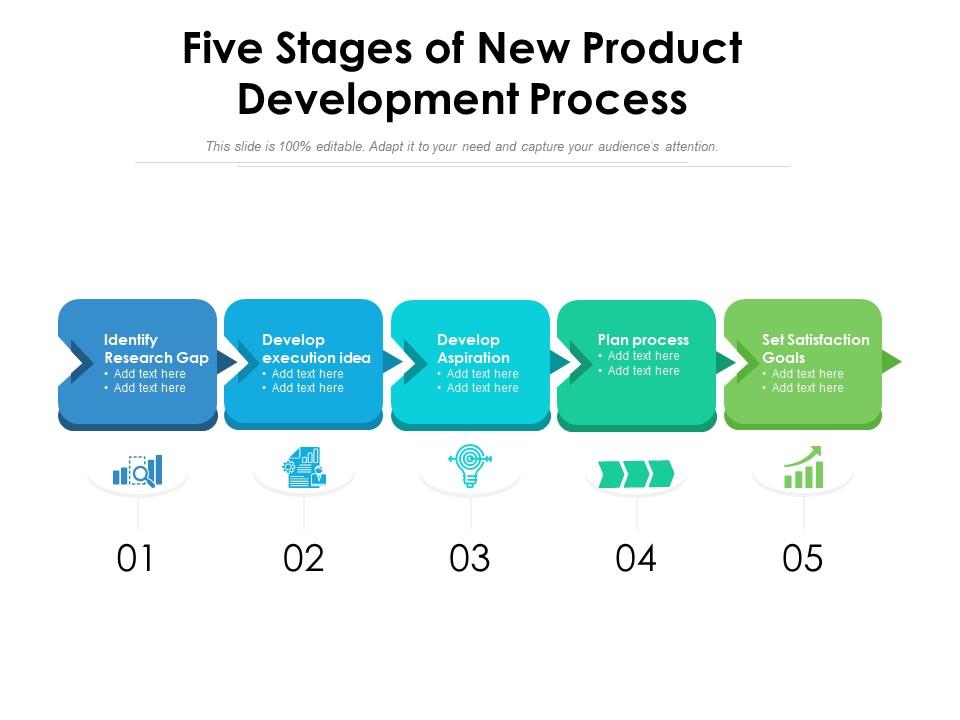 Five Stages of New Product Development Process

This slide is 100% editable. Adapt it to your need and capture your audience's attention.

Identify Research Gap
• Add text here
• Add text here

Develop execution idea
• Add text here
• Add text here

Develop Aspiration
• Add text here
• Add text here

Plan process
• Add text here
• Add text here

Set Satisfaction Goals
• Add text here
• Add text here

01

02

03

04

05